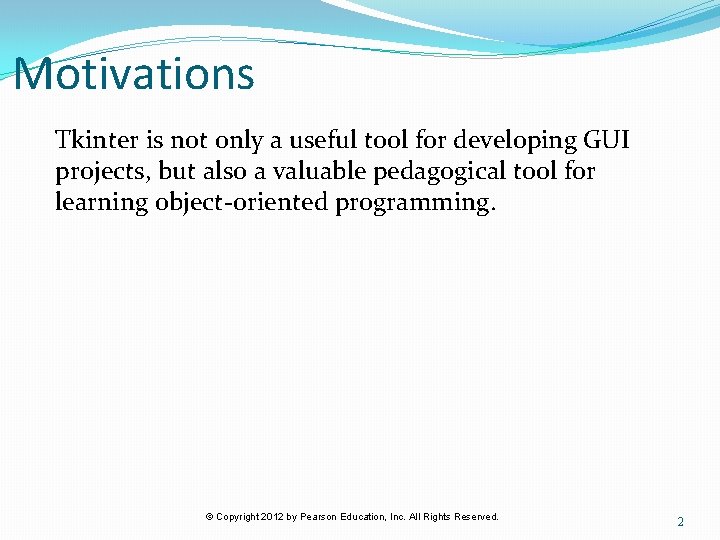 Motivations

Tkinter is not only a useful tool for developing GUI projects, but also a valuable pedagogical tool for learning object-oriented programming.

© Copyright 2012 by Pearson Education, Inc. All Rights Reserved.

2